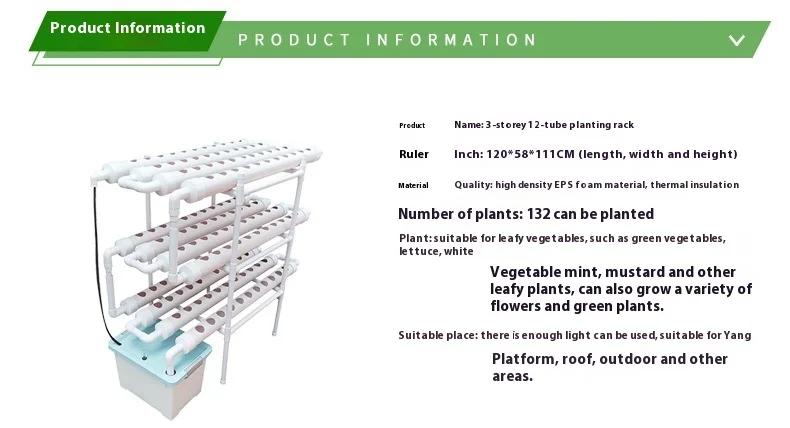 Product Information

PRODUCT INFORMATION

Product Name: 3-storey 12-tube planting rack

Ruler Inch: 120*58*111CM (length, width and height)

Material Quality: high density EPS foam material, thermal insulation

Number of plants: 132 can be planted

Plant: suitable for leafy vegetables, such as green vegetables, lettuce, white

Vegetable mint, mustard and other leafy plants, can also grow a variety of flowers and green plants.

Suitable place: there is enough light can be used, suitable for Yang

Platform, roof, outdoor and other areas.